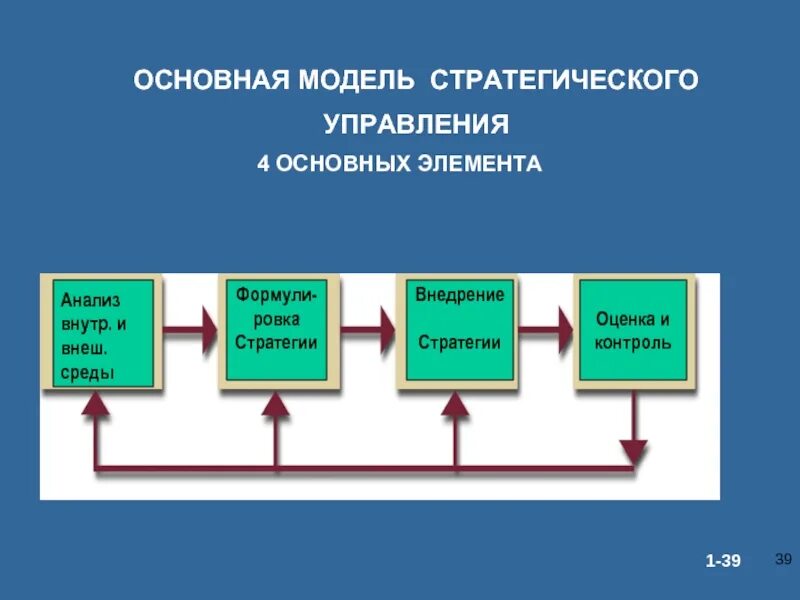 ОСНОВНАЯ МОДЕЛЬ СТРАТЕГИЧЕСКОГО УПРАВЛЕНИЯ

4 ОСНОВНЫХ ЭЛЕМЕНТА

Анализ внутр. и внеш. среды

Формулировка Стратегии

Внедрение Стратегии

Оценка и контроль

1-39

39